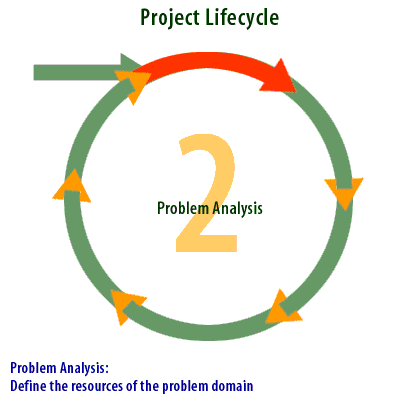 Project Lifecycle

2

Problem Analysis

Problem Analysis:
Define the resources of the problem domain